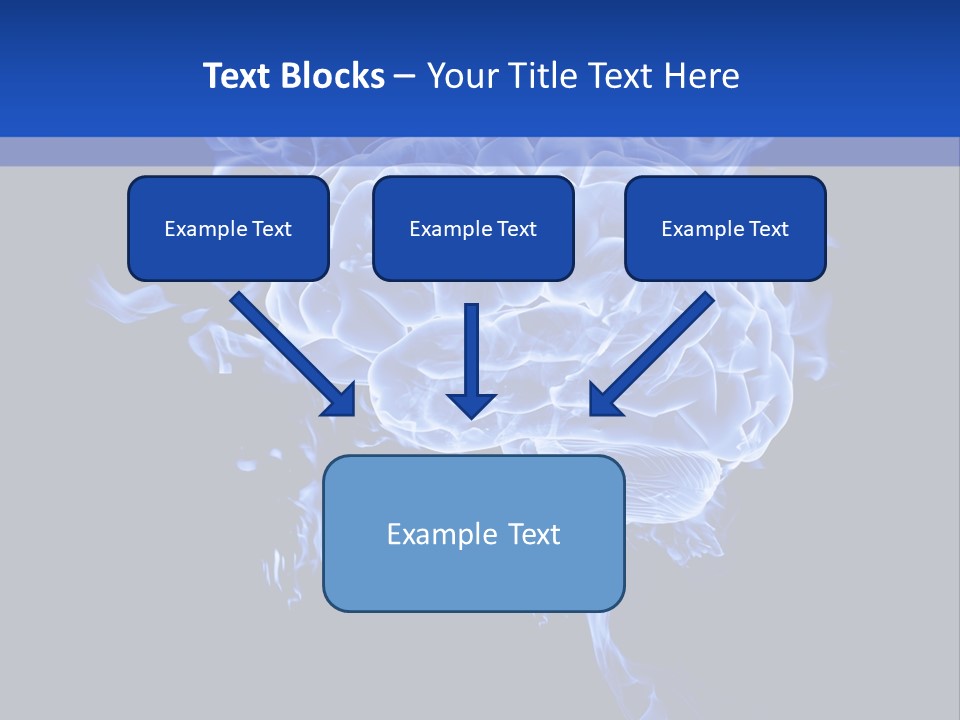 Text Blocks – Your Title Text Here

Example Text

Example Text

Example Text

Example Text